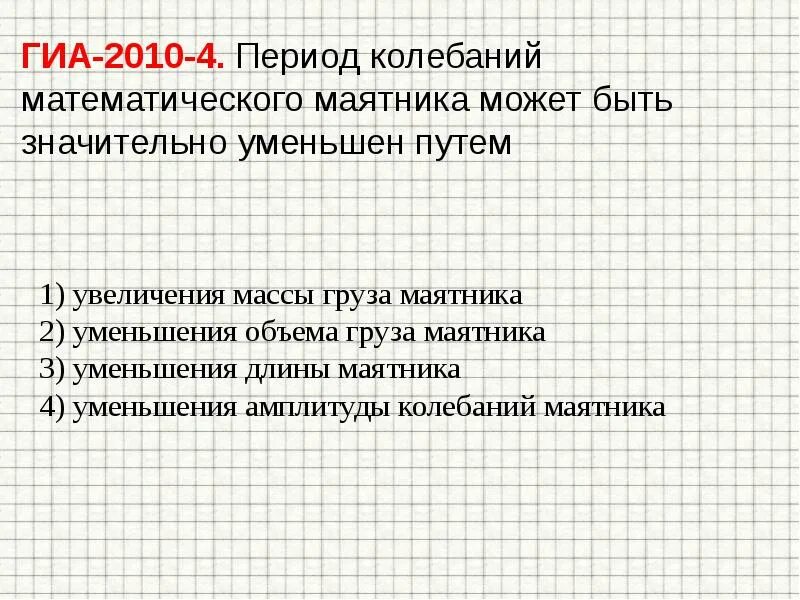 ГИА-2010-4. Период колебаний математического маятника может быть значительно уменьшен путем

1) увеличения массы груза маятника
2) уменьшения объема груза маятника
3) уменьшения длины маятника
4) уменьшения амплитуды колебаний маятника